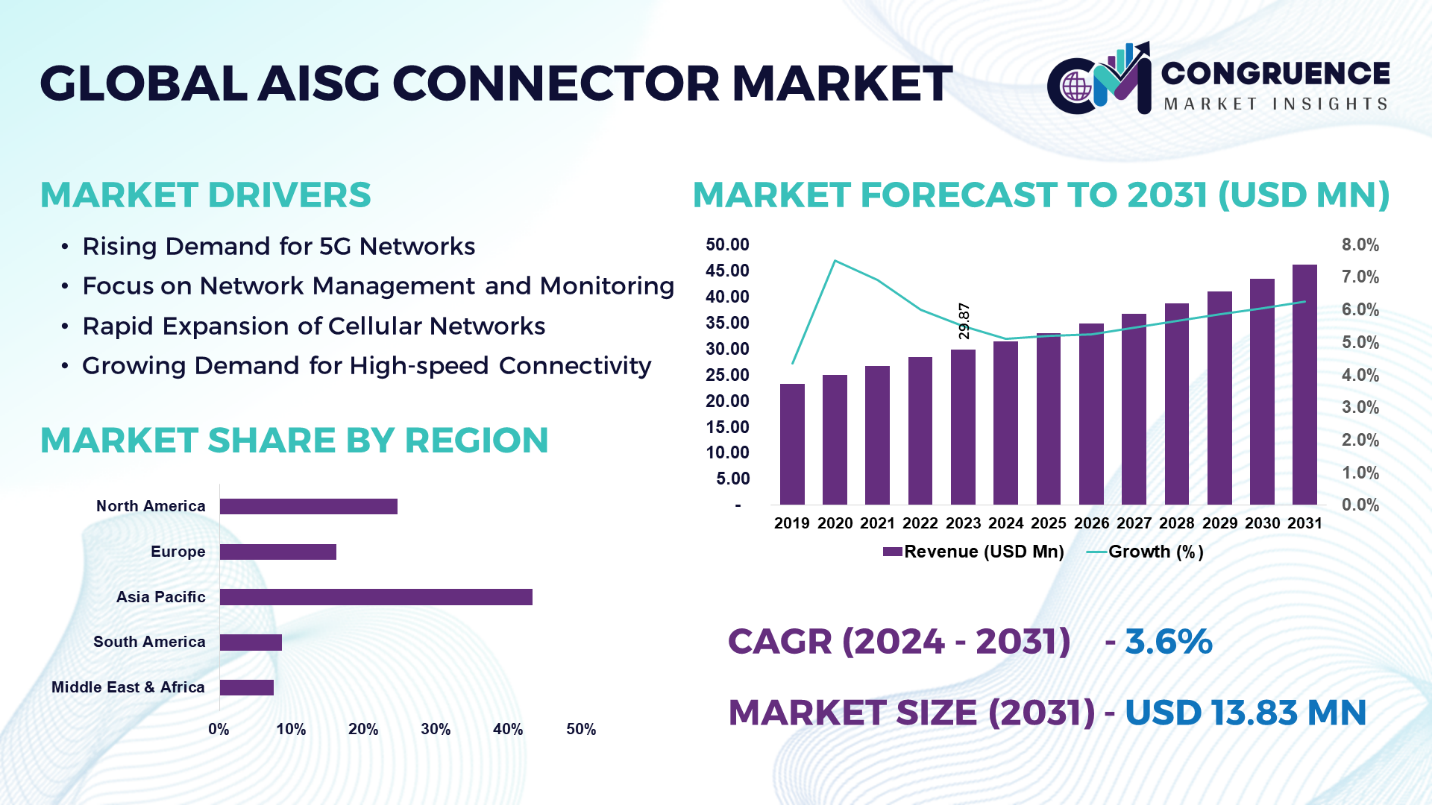 GLOBAL AISG CONNECTOR MARKET

CM CONGRUENCE MARKET INSIGHTS

MARKET DRIVERS

• Rising Demand for 5G Networks
• Focus on Network Management and Monitoring
• Rapid Expansion of Cellular Networks
• Growing Demand for High-speed Connectivity

MARKET SHARE BY REGION

North America
Europe
Asia Pacific
South America
Middle East & Africa

0% 10% 20% 30% 40% 50%

MARKET FORECAST TO 2031 (USD MN)

50.00
45.00
40.00
35.00
30.00
25.00
20.00
15.00
10.00
5.00
-

8.0%
7.0%
6.0%
5.0%
4.0%
3.0%
2.0%
1.0%
0.0%

29.87

2019 2020 2021 2022 2023 2024 2025 2026 2027 2028 2029 2030 2031

Revenue (USD Mn) Growth (%)

CAGR (2024 - 2031) - 3.6%

MARKET SIZE (2031) - USD 13.83 MN